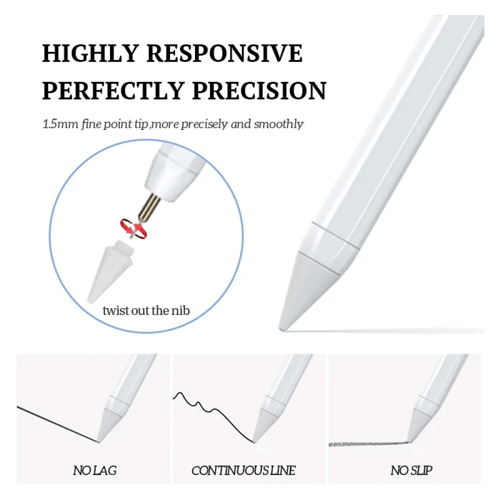 HIGHLY RESPONSIVE
PERFECTLY PRECISION

1.5mm fine point tip,more precisely and smoothly

twist out the nib

NO LAG

CONTINUOUS LINE

NO SLIP